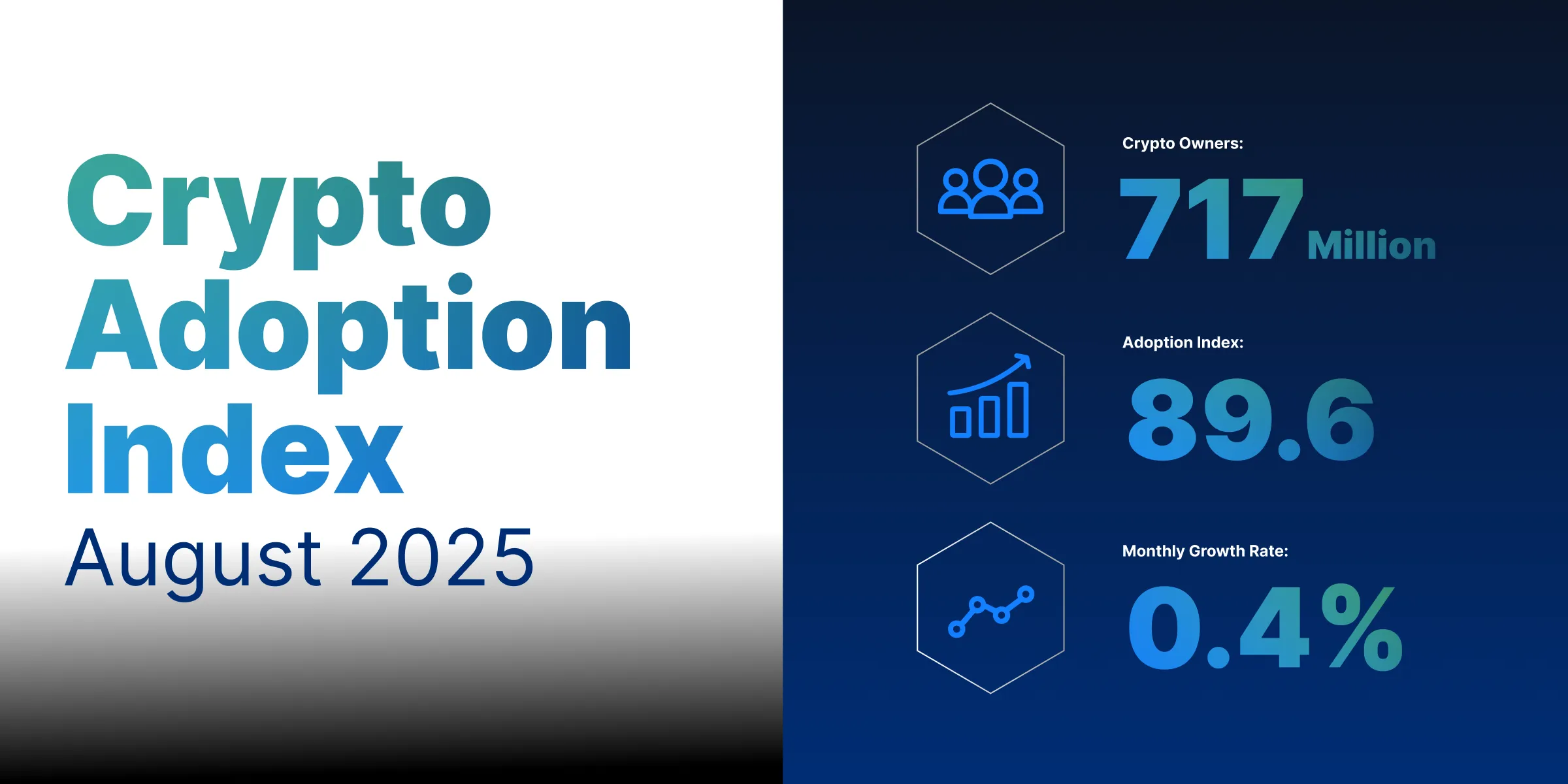 Crypto Adoption Index
August 2025

Crypto Owners:
717 Million

Adoption Index:
89.6

Monthly Growth Rate:
0.4%